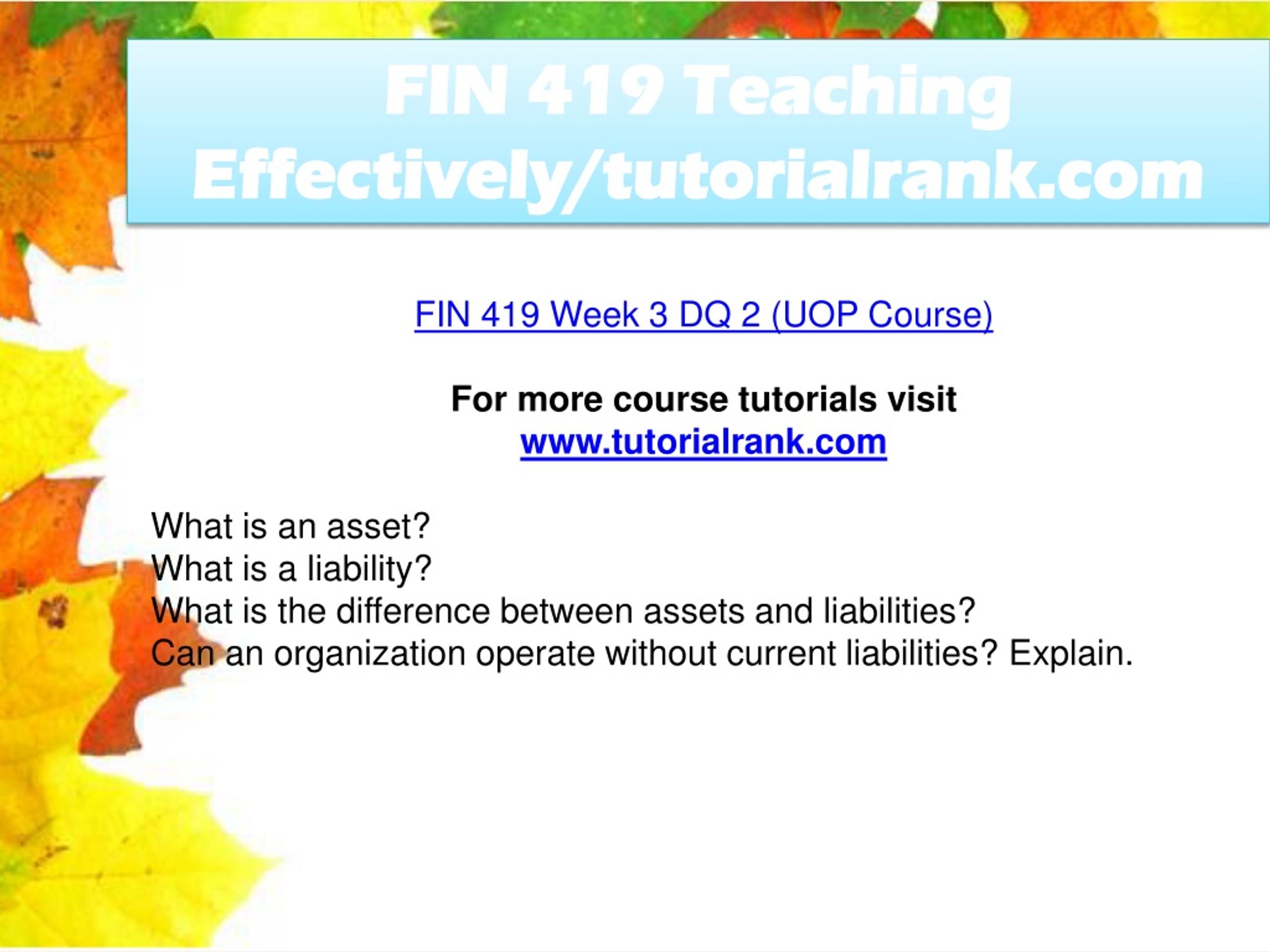 FIN 419 Teaching Effectively/tutorialrank.com

FIN 419 Week 3 DQ 2 (UOP Course)

For more course tutorials visit
www.tutorialrank.com

What is an asset?
What is a liability?
What is the difference between assets and liabilities?
Can an organization operate without current liabilities? Explain.